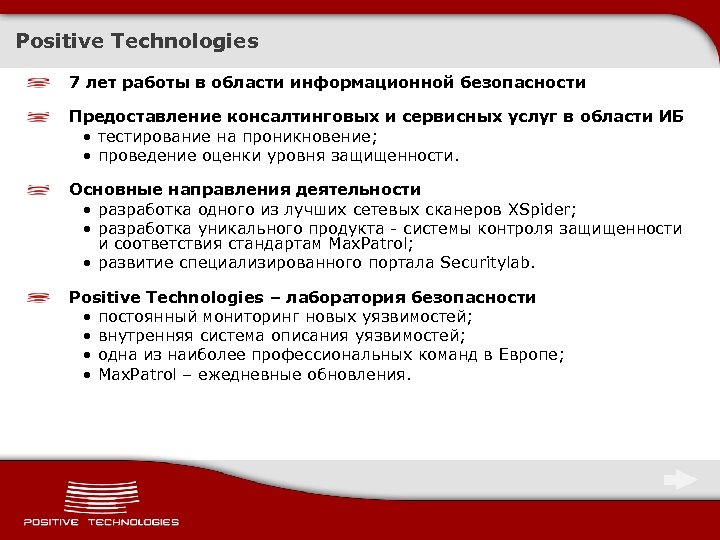 Positive Technologies

7 лет работы в области информационной безопасности

Предоставление консалтинговых и сервисных услуг в области ИБ
• тестирование на проникновение;
• проведение оценки уровня защищенности.

Основные направления деятельности
• разработка одного из лучших сетевых сканеров XSpider;
• разработка уникального продукта - системы контроля защищенности и соответствия стандартам MaxPatrol;
• развитие специализированного портала Securitylab.

Positive Technologies – лаборатория безопасности
• постоянный мониторинг новых уязвимостей;
• внутренняя система описания уязвимостей;
• одна из наиболее профессиональных команд в Европе;
• MaxPatrol – ежедневные обновления.

POSITIVE TECHNOLOGIES